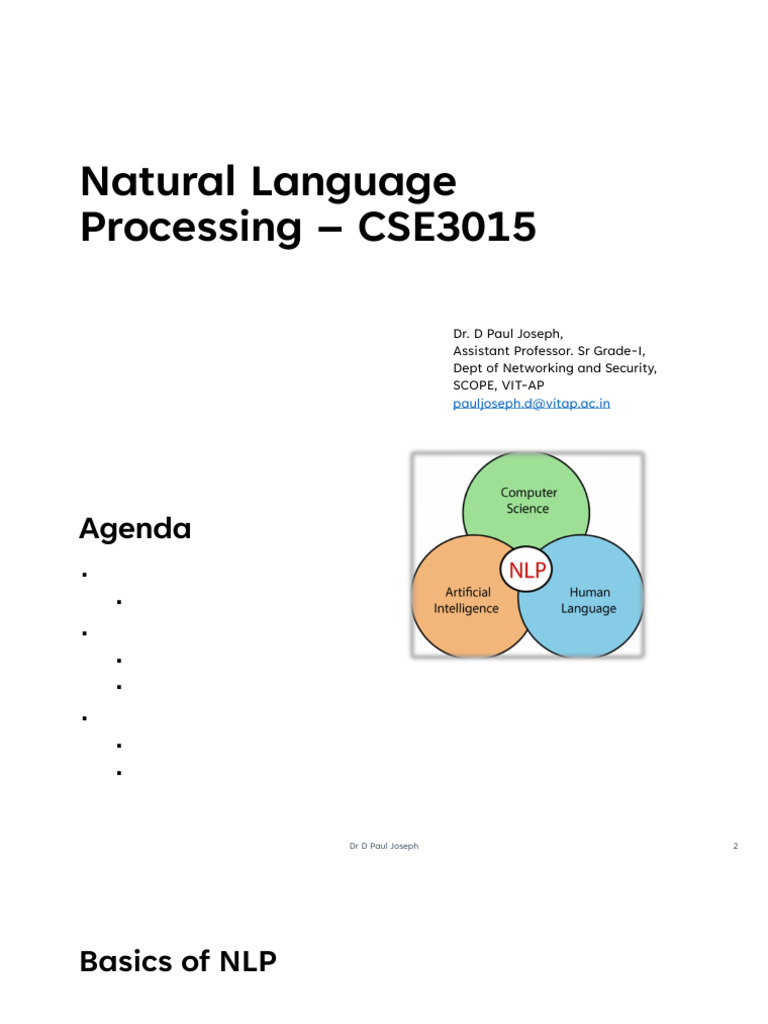 Natural Language Processing – CSE3015

Dr. D Paul Joseph,
Assistant Professor. Sr Grade-I,
Dept of Networking and Security,
SCOPE, VIT-AP
pauljoseph.d@vitap.ac.in

Computer Science

NLP

Artificial Intelligence

Human Language

Agenda

Dr D Paul Joseph

2

Basics of NLP